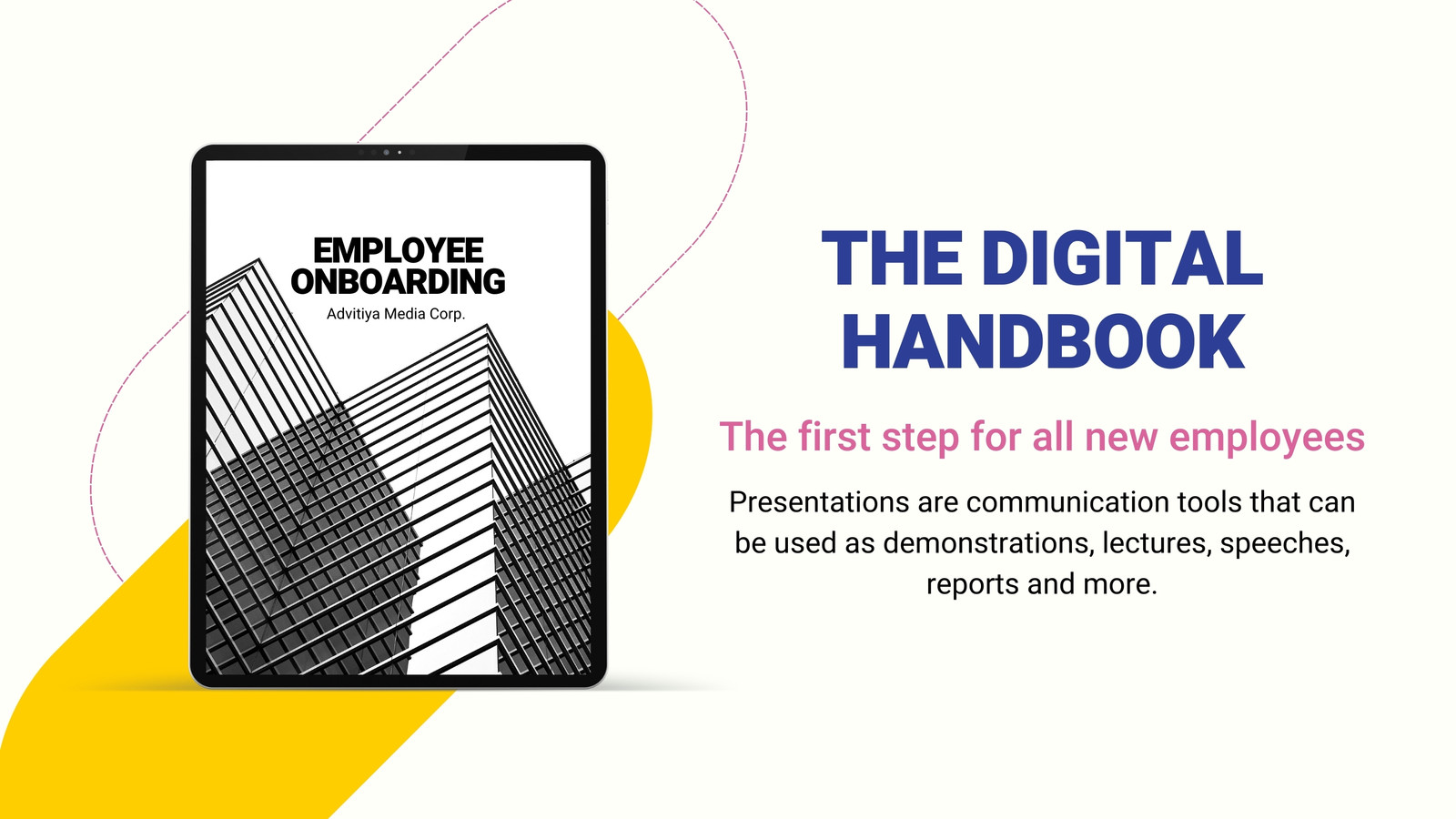 EMPLOYEE ONBOARDING
Advitiya Media Corp.

THE DIGITAL HANDBOOK

The first step for all new employees

Presentations are communication tools that can be used as demonstrations, lectures, speeches, reports and more.